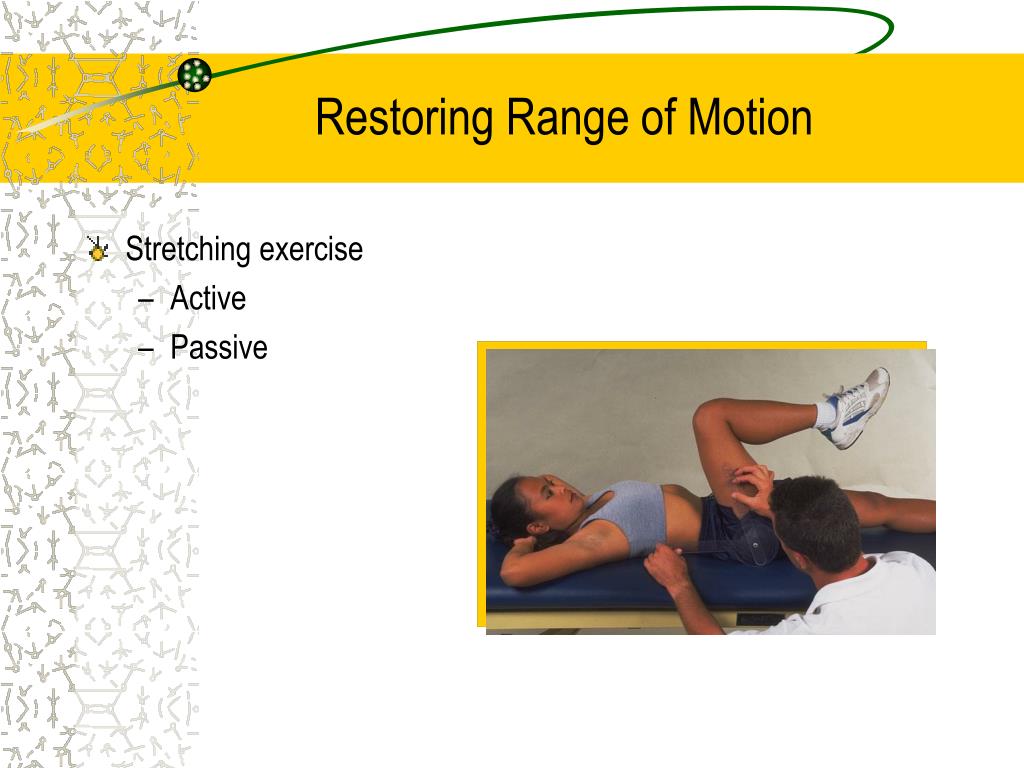 Restoring Range of Motion

Stretching exercise
– Active
– Passive